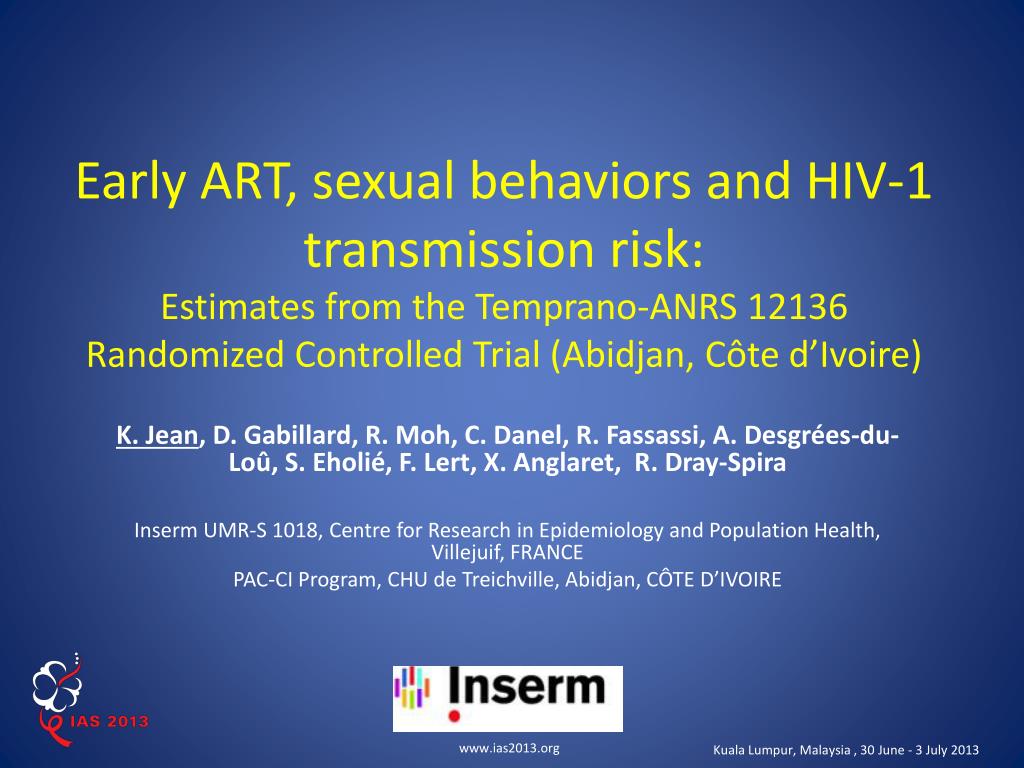 Early ART, sexual behaviors and HIV-1 transmission risk:
Estimates from the Temprano-ANRS 12136 Randomized Controlled Trial (Abidjan, Côte d'Ivoire)

K. Jean, D. Gabillard, R. Moh, C. Danel, R. Fassassi, A. Desgrées-du-Loû, S. Eholié, F. Lert, X. Anglaret, R. Dray-Spira

Inserm UMR-S 1018, Centre for Research in Epidemiology and Population Health, Villejuif, FRANCE
PAC-CI Program, CHU de Treichville, Abidjan, CÔTE D'IVOIRE

IAS 2013

Inserm

www.ias2013.org

Kuala Lumpur, Malaysia , 30 June - 3 July 2013